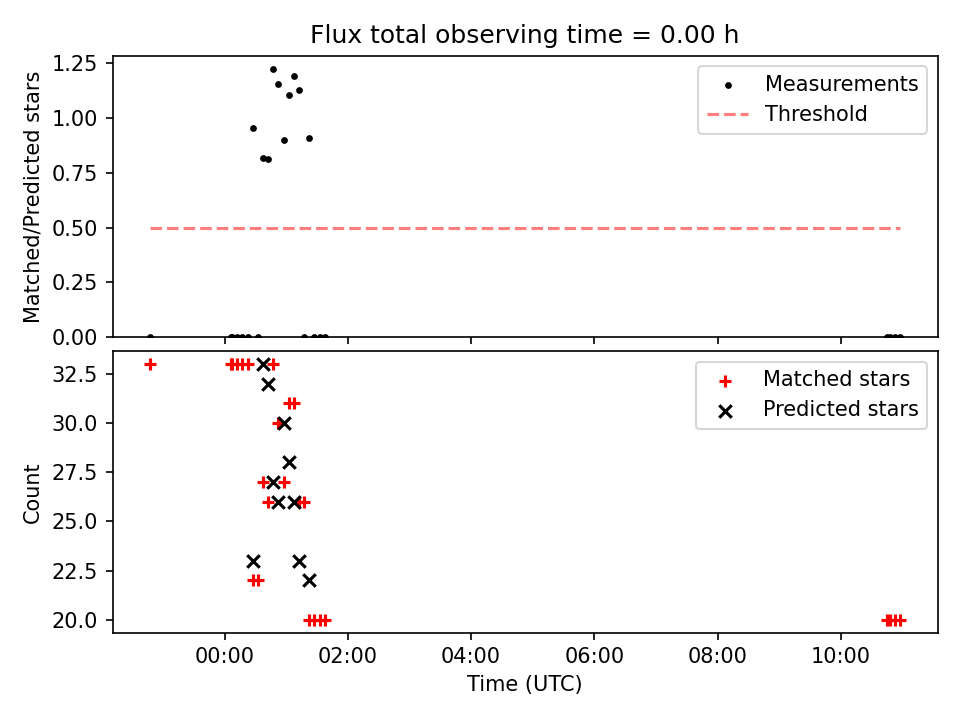 Flux total observing time = 0.00 h

Matched/Predicted stars

1.25
1.00
0.75
0.50
0.25
0.00

Measurements
Threshold

Count

32.5
30.0
27.5
25.0
22.5
20.0

Matched stars
Predicted stars

00:00
02:00
04:00
06:00
08:00
10:00

Time (UTC)